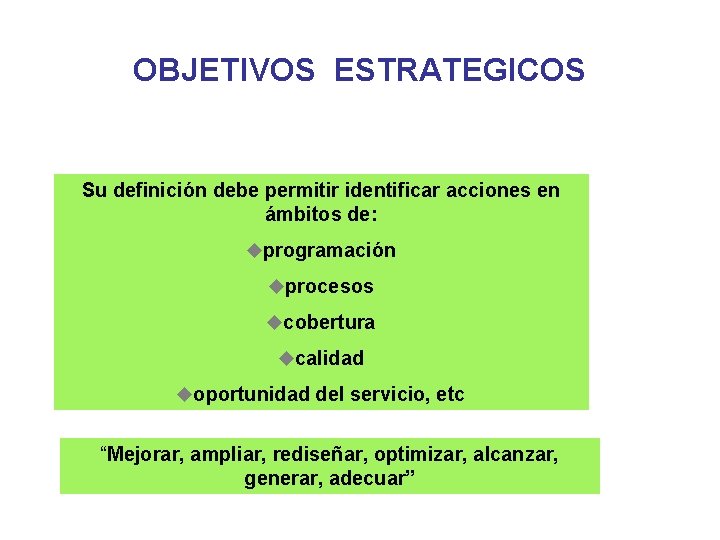 OBJETIVOS ESTRATEGICOS

Su definición debe permitir identificar acciones en ámbitos de:

◆programación

◆procesos

◆cobertura

◆calidad

◆oportunidad del servicio, etc

“Mejorar, ampliar, rediseñar, optimizar, alcanzar, generar, adecuar”